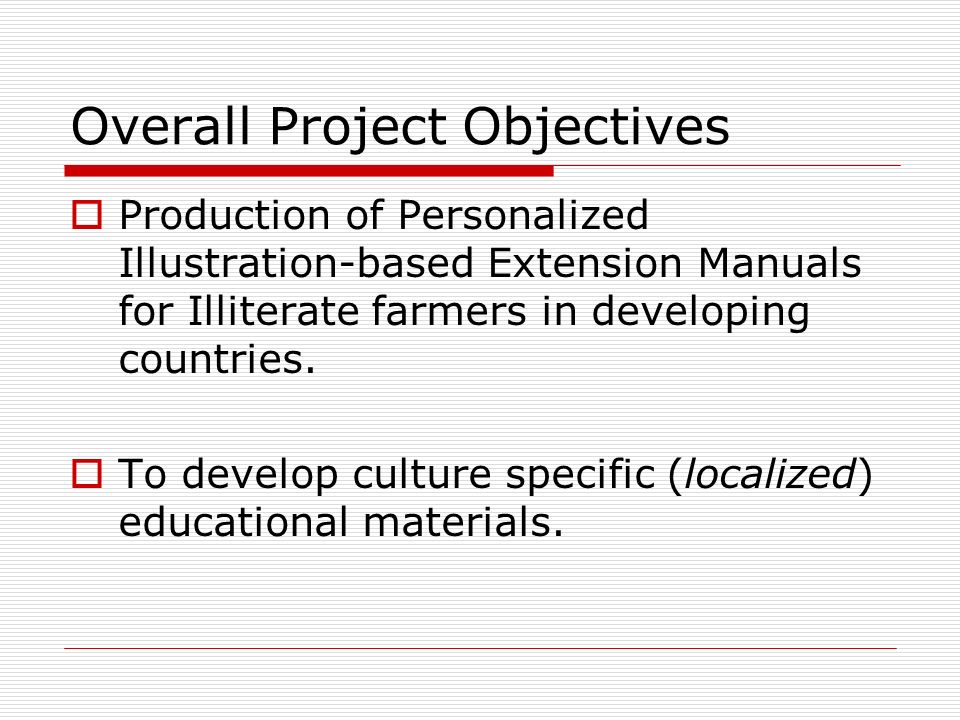 Overall Project Objectives

Production of Personalized Illustration-based Extension Manuals for Illiterate farmers in developing countries.

To develop culture specific (localized) educational materials.